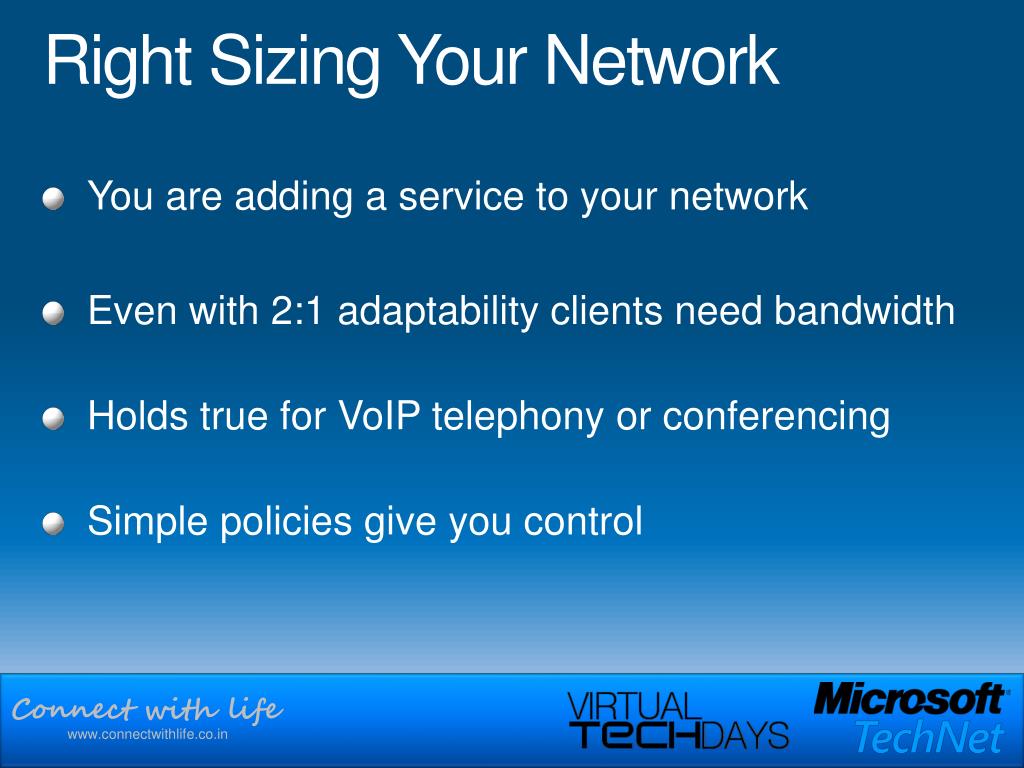 Right Sizing Your Network

You are adding a service to your network

Even with 2:1 adaptability clients need bandwidth

Holds true for VoIP telephony or conferencing

Simple policies give you control

Connect with life
www.connectwithlife.co.in

VIRTUAL TECHDAYS

Microsoft TechNet